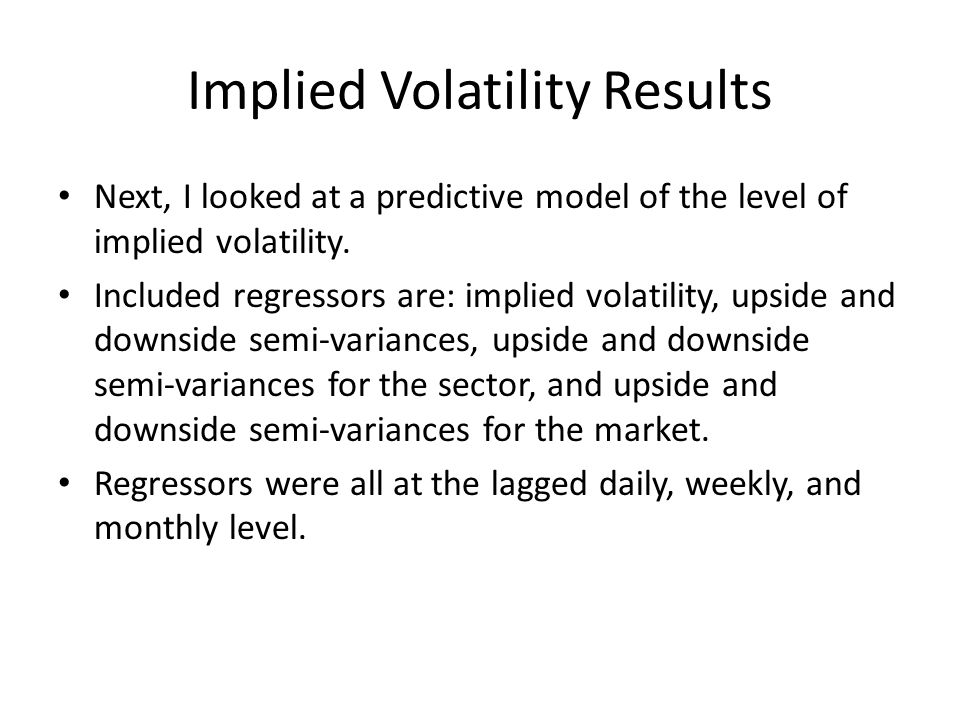 Implied Volatility Results

• Next, I looked at a predictive model of the level of implied volatility.

• Included regressors are: implied volatility, upside and downside semi-variances, upside and downside semi-variances for the sector, and upside and downside semi-variances for the market.

• Regressors were all at the lagged daily, weekly, and monthly level.